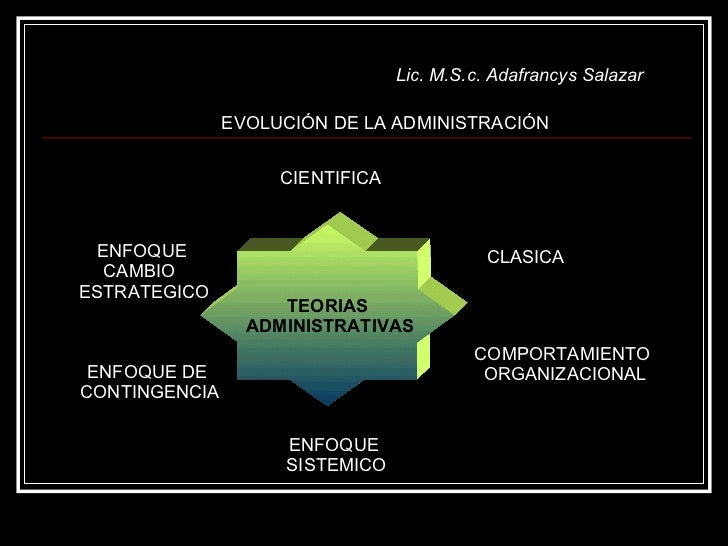 Lic. M.S.c. Adafrancys Salazar

EVOLUCIÓN DE LA ADMINISTRACIÓN

CIENTIFICA

ENFOQUE CAMBIO ESTRATEGICO

CLASICA

TEORIAS ADMINISTRATIVAS

ENFOQUE DE CONTINGENCIA

COMPORTAMIENTO ORGANIZACIONAL

ENFOQUE SISTEMICO